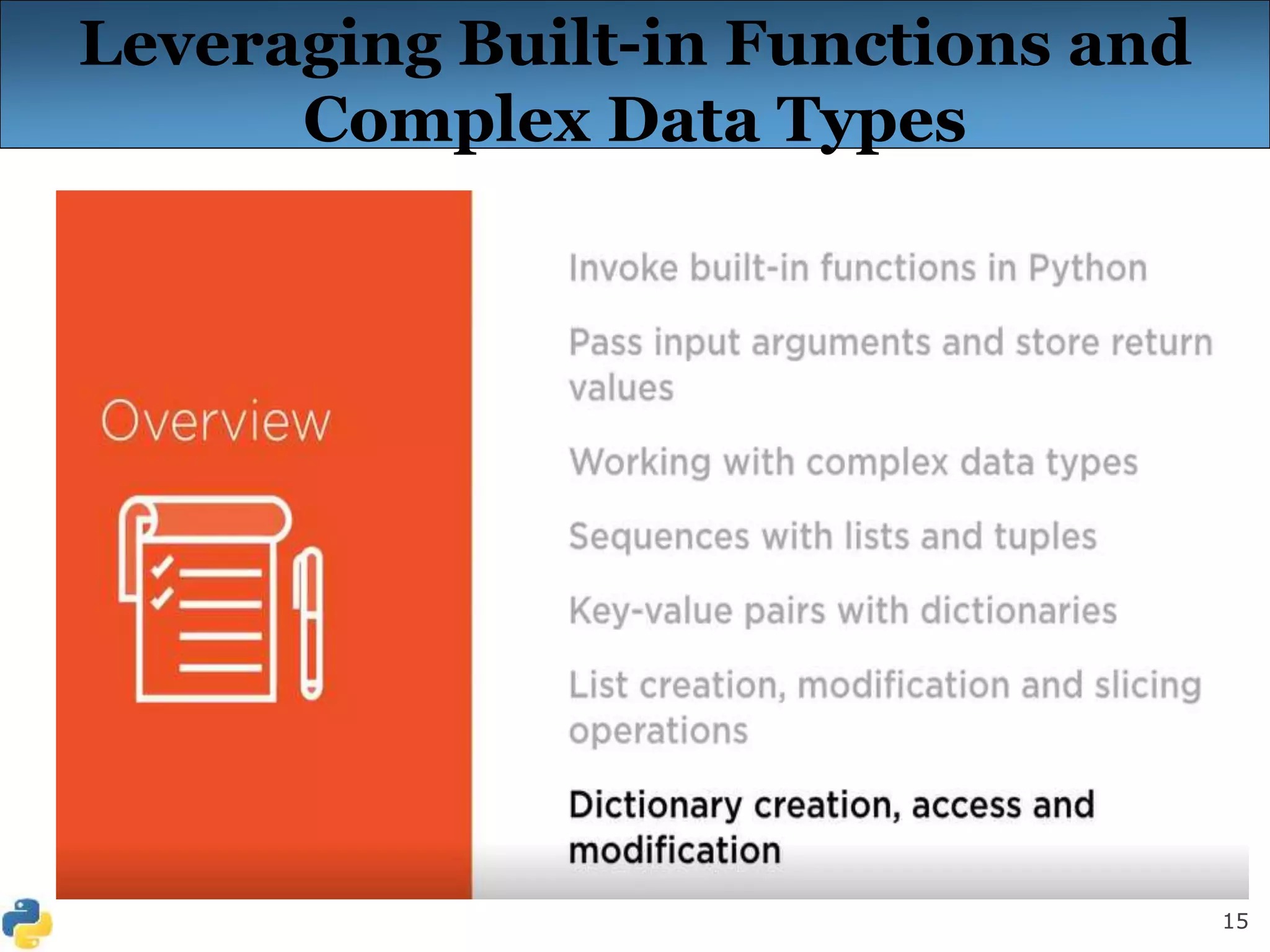 Leveraging Built-in Functions and Complex Data Types

Overview

Invoke built-in functions in Python

Pass input arguments and store return values

Working with complex data types

Sequences with lists and tuples

Key-value pairs with dictionaries

List creation, modification and slicing operations

Dictionary creation, access and modification

15